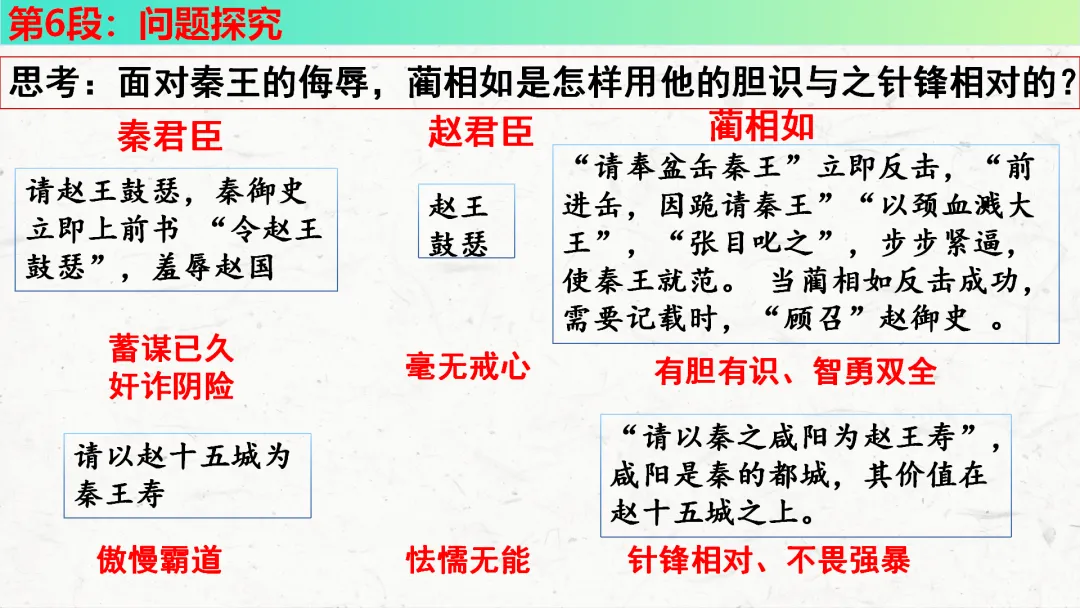 第6段：问题探究

思考：面对秦王的侮辱，蔺相如是怎样用他的胆识与之针锋相对的？

秦君臣

请赵王鼓瑟，秦御史立即上前书 “令赵王鼓瑟”，羞辱赵国

蓄谋已久
奸诈阴险

请以赵十五城为秦王寿

傲慢霸道

赵君臣

赵王鼓瑟

毫无戒心

怯懦无能

蔺相如

“请奉盆缶秦王”立即反击，“前进缶，因跪请秦王”“以颈血溅大王”，“张目叱之”，步步紧逼，使秦王就范。 当蔺相如反击成功，需要记载时，“顾召”赵御史 。

有胆有识、智勇双全

“请以秦之咸阳为赵王寿”，咸阳是秦的都城，其价值在赵十五城之上。

针锋相对、不畏强暴